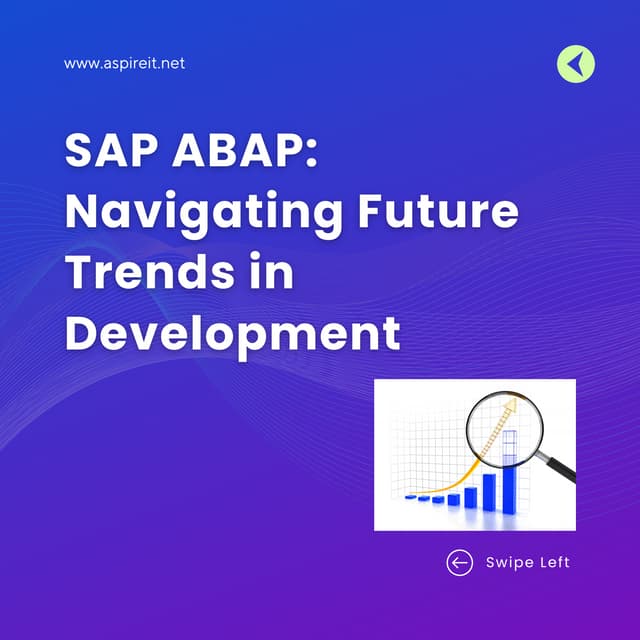 www.aspireit.net

SAP ABAP: Navigating Future Trends in Development

Swipe Left